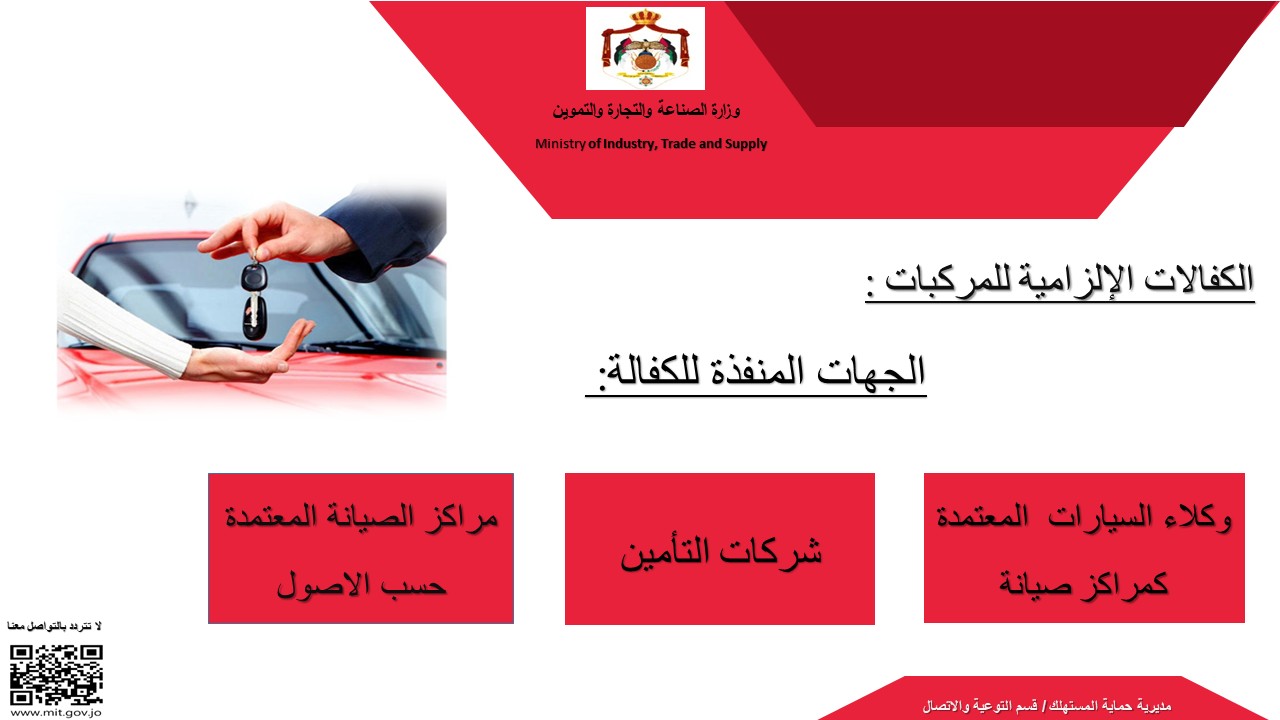 وزارة الصناعة والتجارة والتموين

Ministry of Industry, Trade and Supply

الكفالات الإلزامية للمركبات :

الجهات المنفذة للكفالة:

وكلاء السيارات المعتمدة كمراكز صيانة

شركات التأمين

مراكز الصيانة المعتمدة حسب الاصول

لا تتردد بالتواصل معنا

www.mit.gov.jo

مديرية حماية المستهلك / قسم التوعية والاتصال